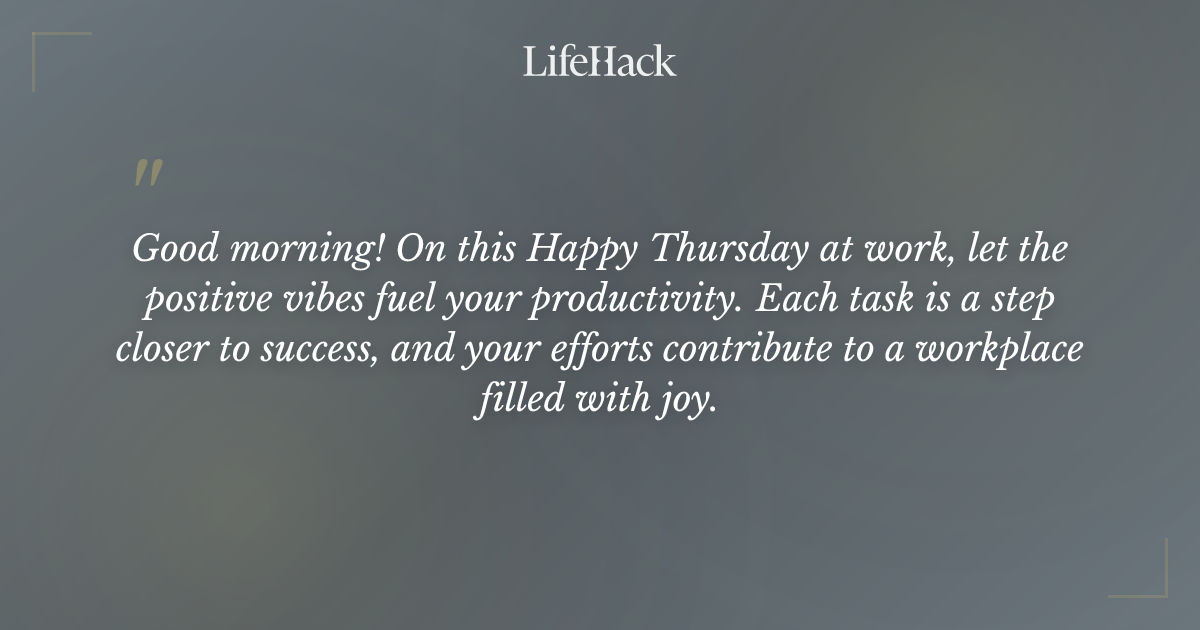 LifeHack

"

Good morning! On this Happy Thursday at work, let the positive vibes fuel your productivity. Each task is a step closer to success, and your efforts contribute to a workplace filled with joy.